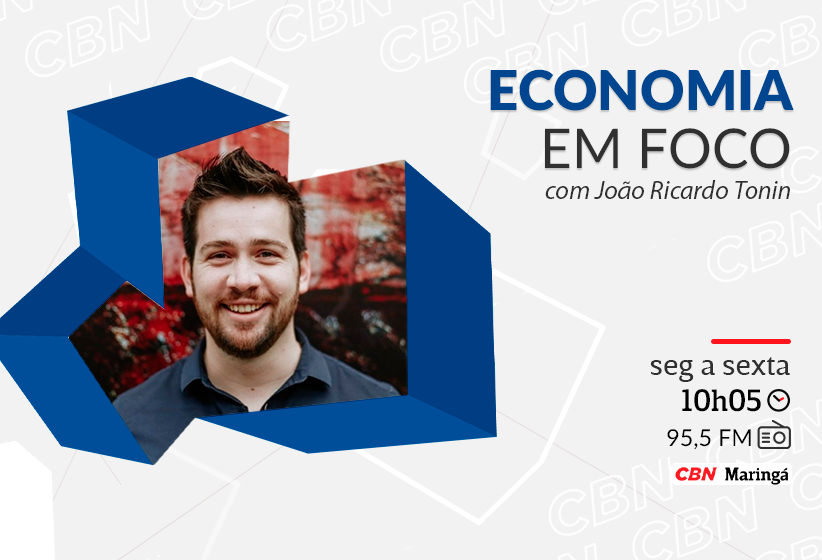 ECONOMIA
EM FOCO
com João Ricardo Tonin

seg a sexta
10h05
95,5 FM
CBN Maringá